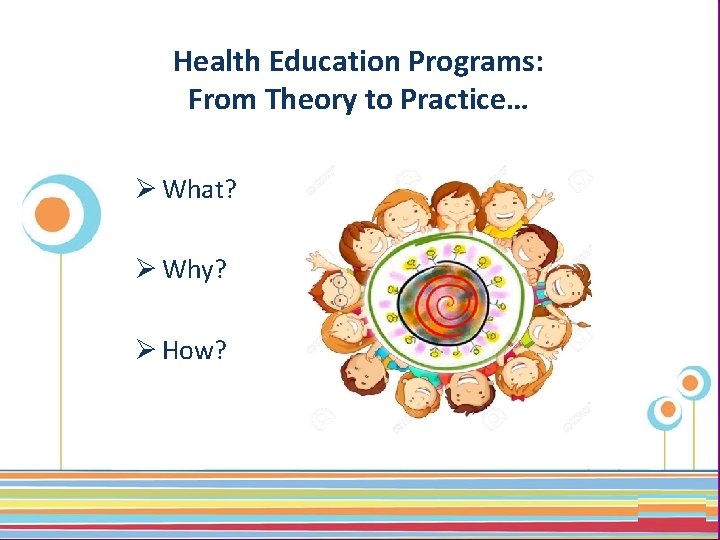 Health Education Programs:
From Theory to Practice…

➢ What?

➢ Why?

➢ How?